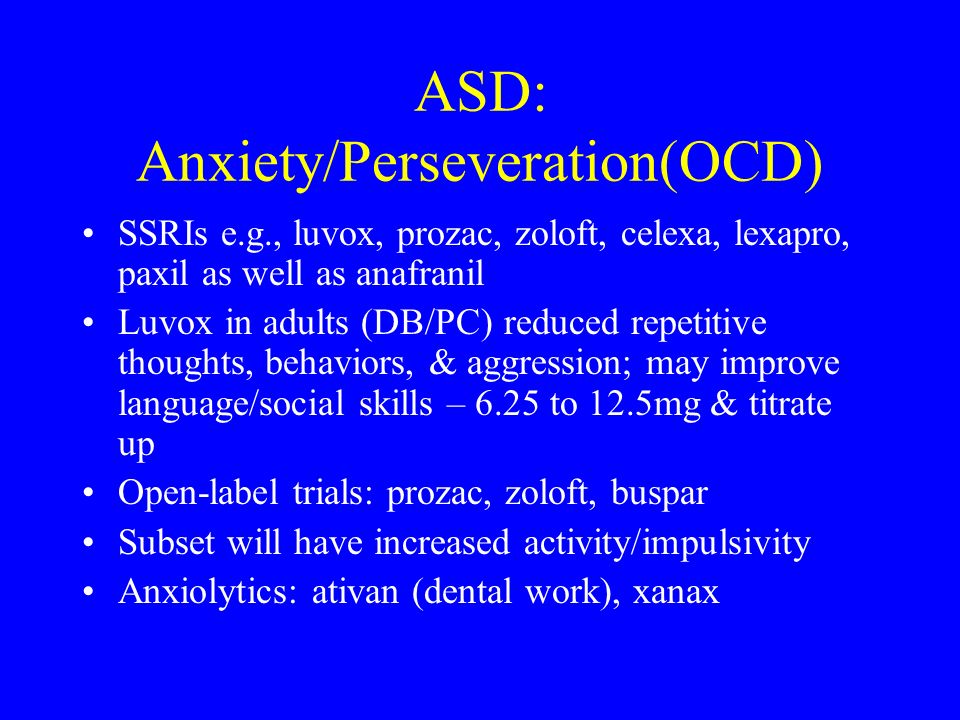 ASD:
Anxiety/Perseveration(OCD)

• SSRIs e.g., luvox, prozac, zoloft, celexa, lexapro, paxil as well as anafranil
• Luvox in adults (DB/PC) reduced repetitive thoughts, behaviors, & aggression; may improve language/social skills – 6.25 to 12.5mg & titrate up
• Open-label trials: prozac, zoloft, buspar
• Subset will have increased activity/impulsivity
• Anxiolytics: ativan (dental work), xanax